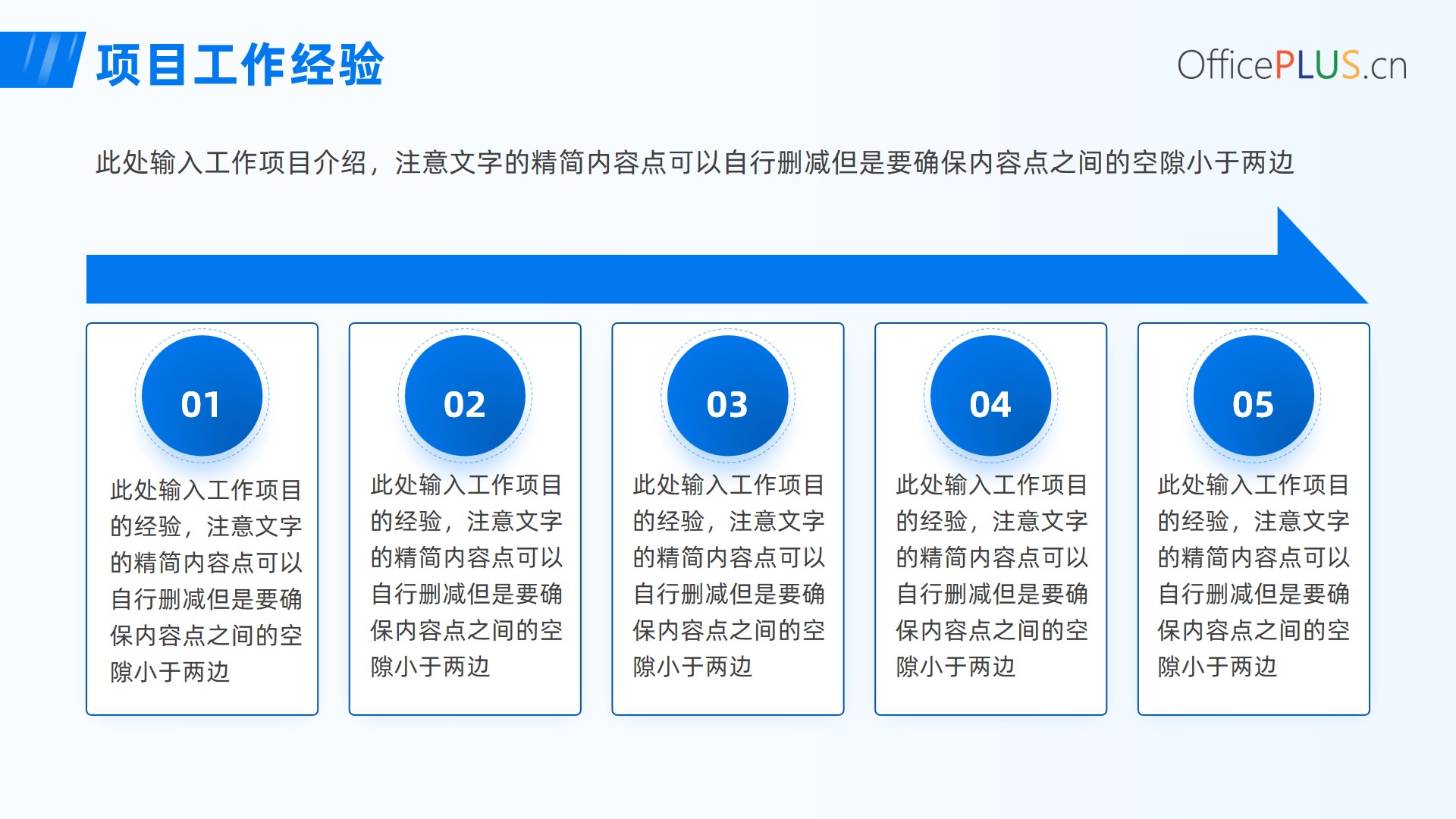 项目工作经验

OfficePLUS.cn

此处输入工作项目介绍，注意文字的精简内容点可以自行删减但是要确保内容点之间的空隙小于两边

01

此处输入工作项目的经验，注意文字的精简内容点可以自行删减但是要确保内容点之间的空隙小于两边

02

此处输入工作项目的经验，注意文字的精简内容点可以自行删减但是要确保内容点之间的空隙小于两边

03

此处输入工作项目的经验，注意文字的精简内容点可以自行删减但是要确保内容点之间的空隙小于两边

04

此处输入工作项目的经验，注意文字的精简内容点可以自行删减但是要确保内容点之间的空隙小于两边

05

此处输入工作项目的经验，注意文字的精简内容点可以自行删减但是要确保内容点之间的空隙小于两边